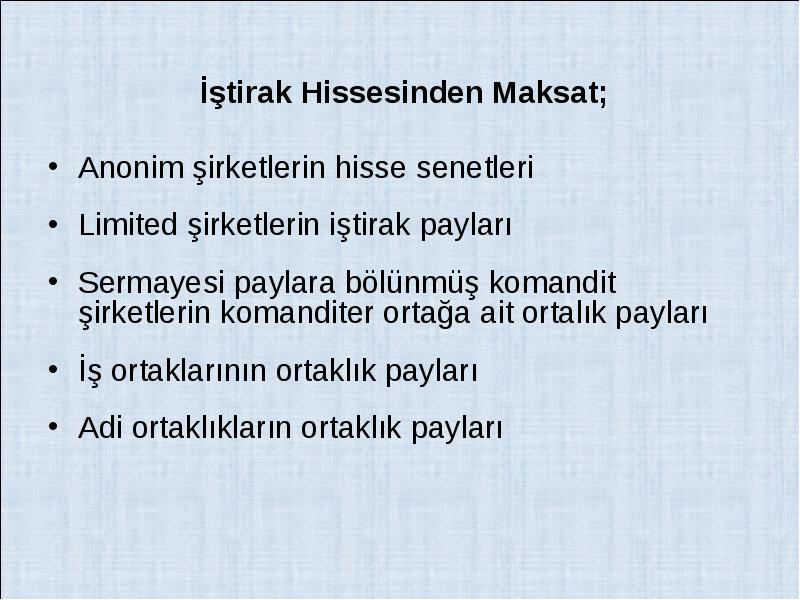 İştirak Hissesinden Maksat;

• Anonim şirketlerin hisse senetleri

• Limited şirketlerin iştirak payları

• Sermayesi paylara bölünmüş komandit şirketlerin komanditer ortağa ait ortalık payları

• İş ortaklarının ortaklık payları

• Adi ortaklıkların ortaklık payları